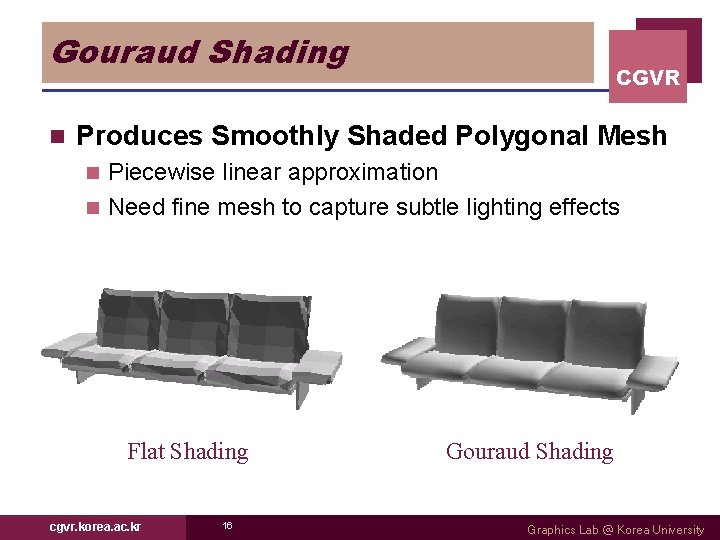 Gouraud Shading

CGVR

Produces Smoothly Shaded Polygonal Mesh

Piecewise linear approximation

Need fine mesh to capture subtle lighting effects

Flat Shading

Gouraud Shading

cgvr.korea.ac.kr

16

Graphics Lab @ Korea University